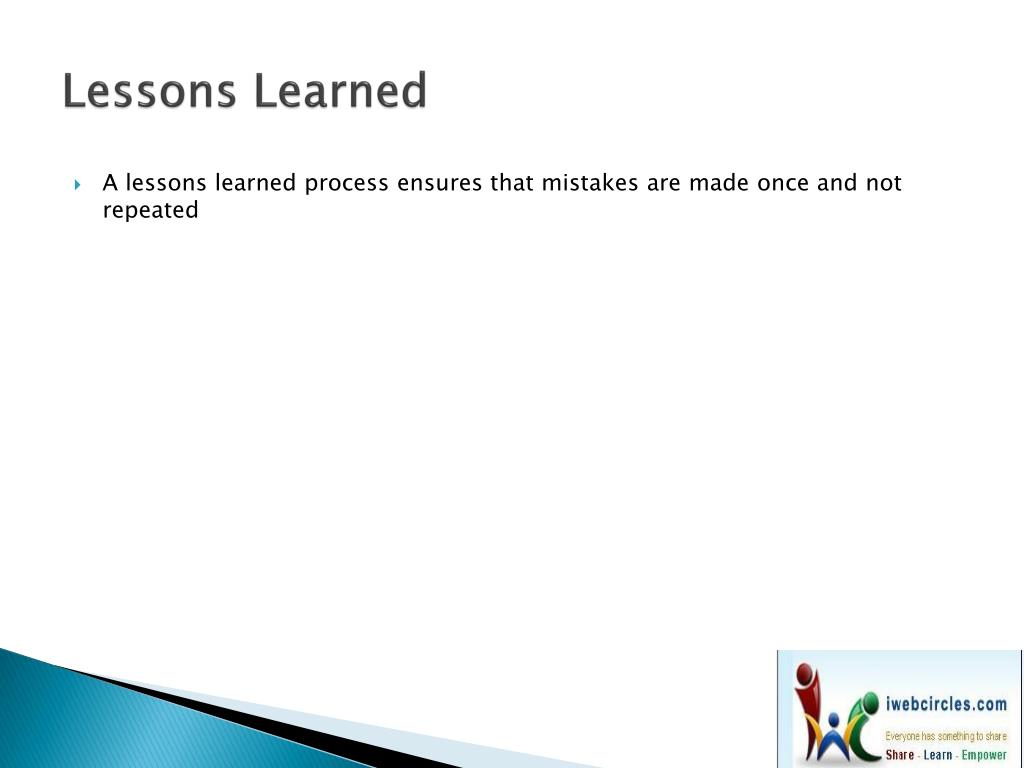 Lessons Learned

A lessons learned process ensures that mistakes are made once and not repeated

iwebcircles.com
Everyone has something to share
Share - Learn - Empower